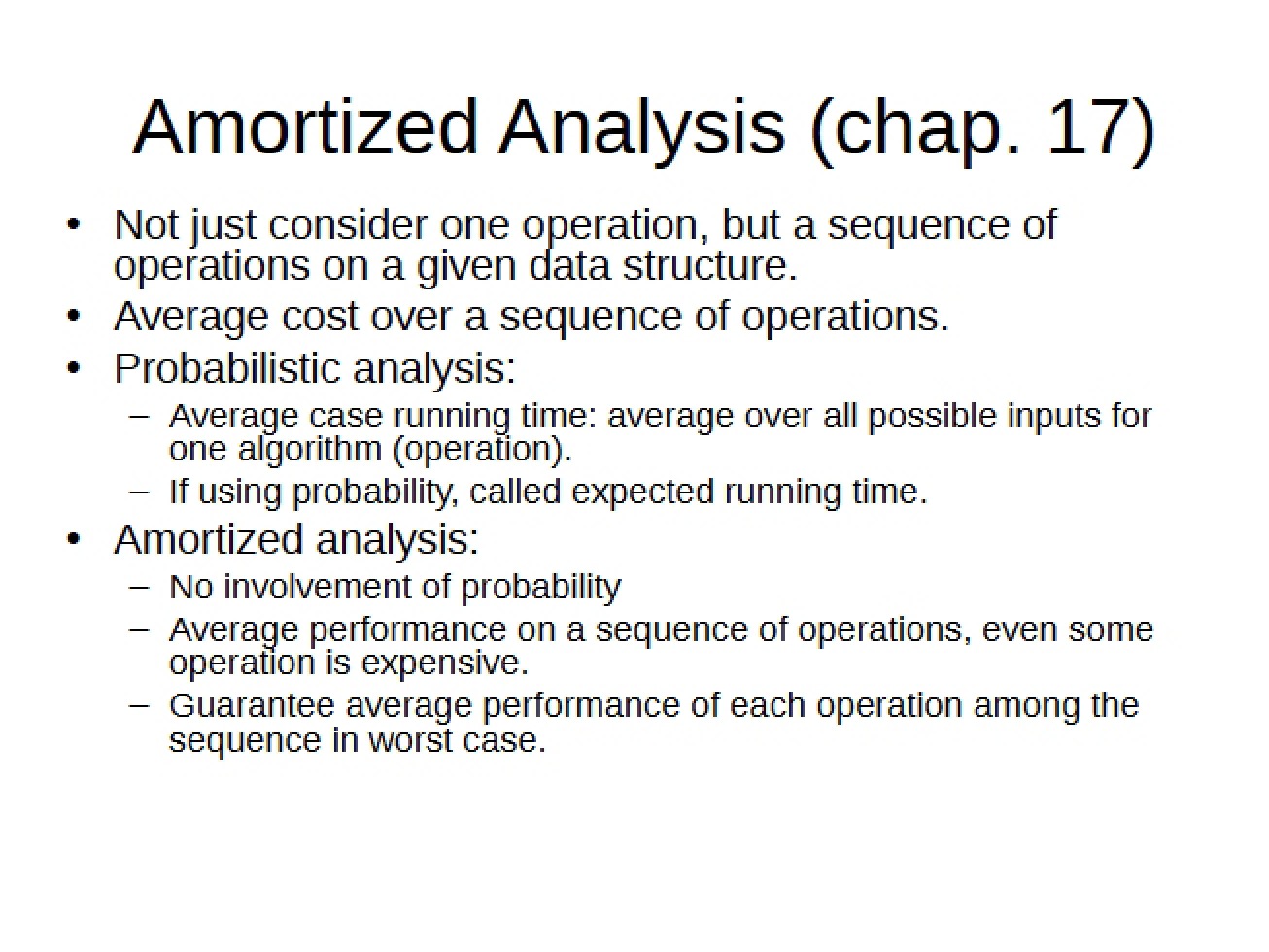 Amortized Analysis (chap. 17)

• Not just consider one operation, but a sequence of operations on a given data structure.
• Average cost over a sequence of operations.
• Probabilistic analysis:
  – Average case running time: average over all possible inputs for one algorithm (operation).
  – If using probability, called expected running time.
• Amortized analysis:
  – No involvement of probability
  – Average performance on a sequence of operations, even some operation is expensive.
  – Guarantee average performance of each operation among the sequence in worst case.